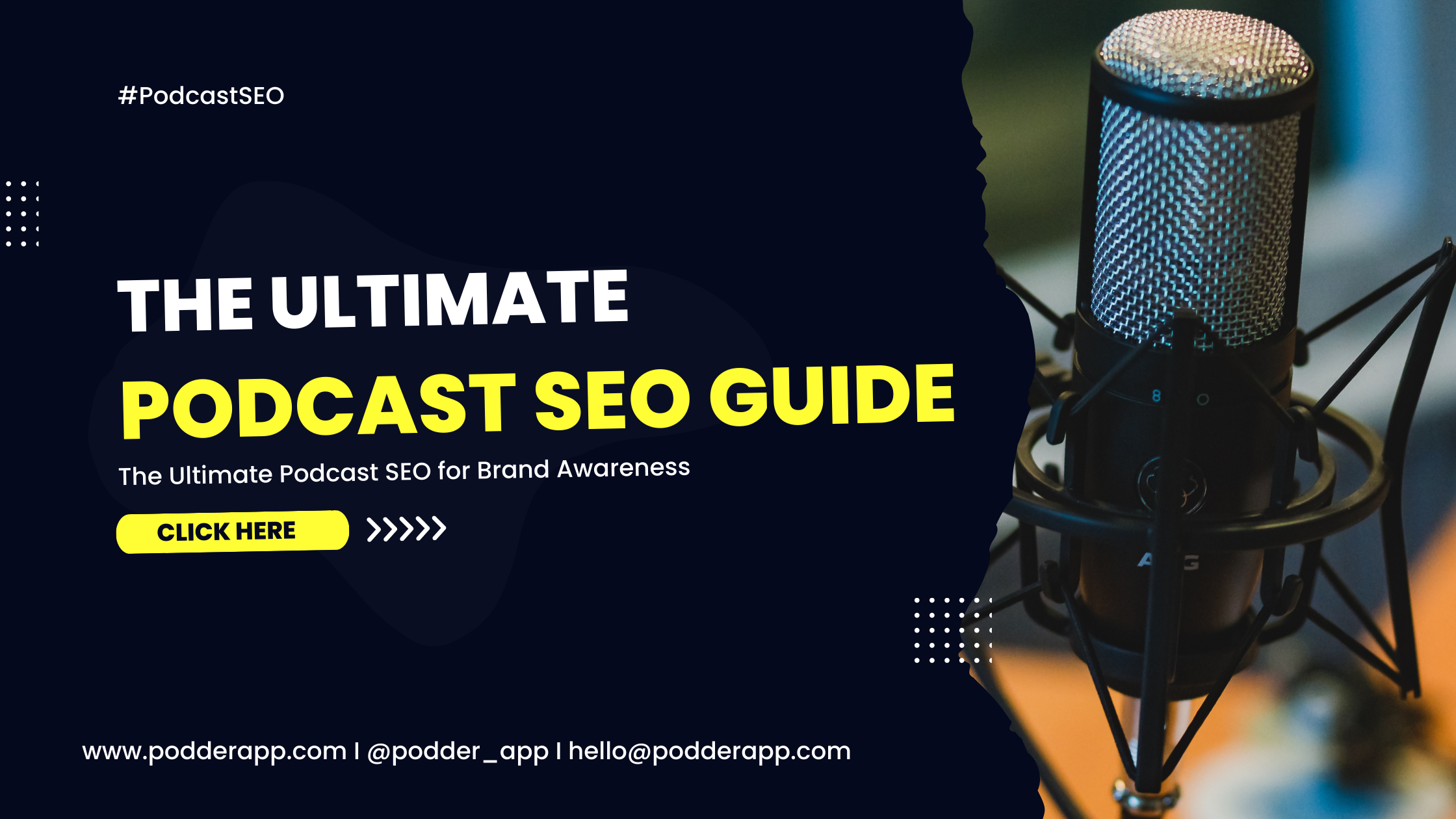 #PodcastSEO

THE ULTIMATE
PODCAST SEO GUIDE

The Ultimate Podcast SEO for Brand Awareness

CLICK HERE

www.podderapp.com I @podder_app I hello@podderapp.com